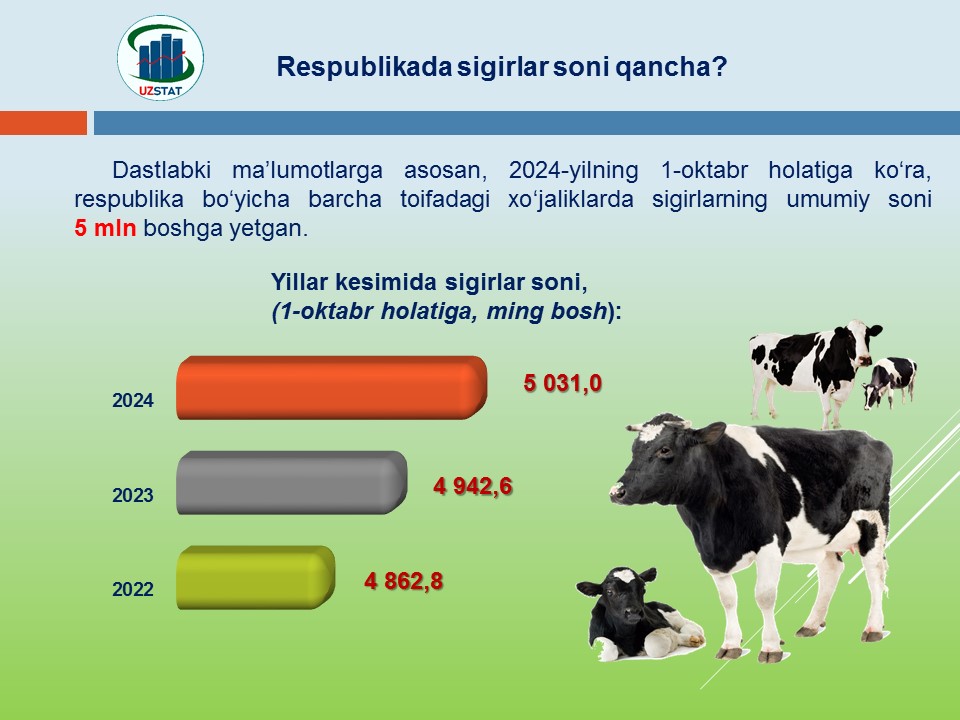 UZSTAT

Respublikada sigirlar soni qancha?

Dastlabki ma’lumotlarga asosan, 2024-yilning 1-oktabr holatiga ko‘ra, respublika bo‘yicha barcha toifadagi xo‘jaliklarda sigirlarning umumiy soni 5 mln boshga yetgan.

Yillar kesimida sigirlar soni, (1-oktabr holatiga, ming bosh):

2024 5 031,0

2023 4 942,6

2022 4 862,8